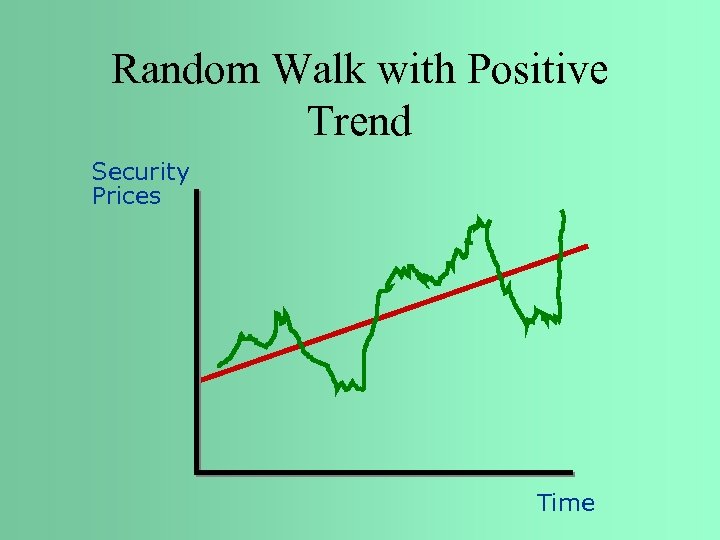 Random Walk with Positive Trend

Security Prices

Time